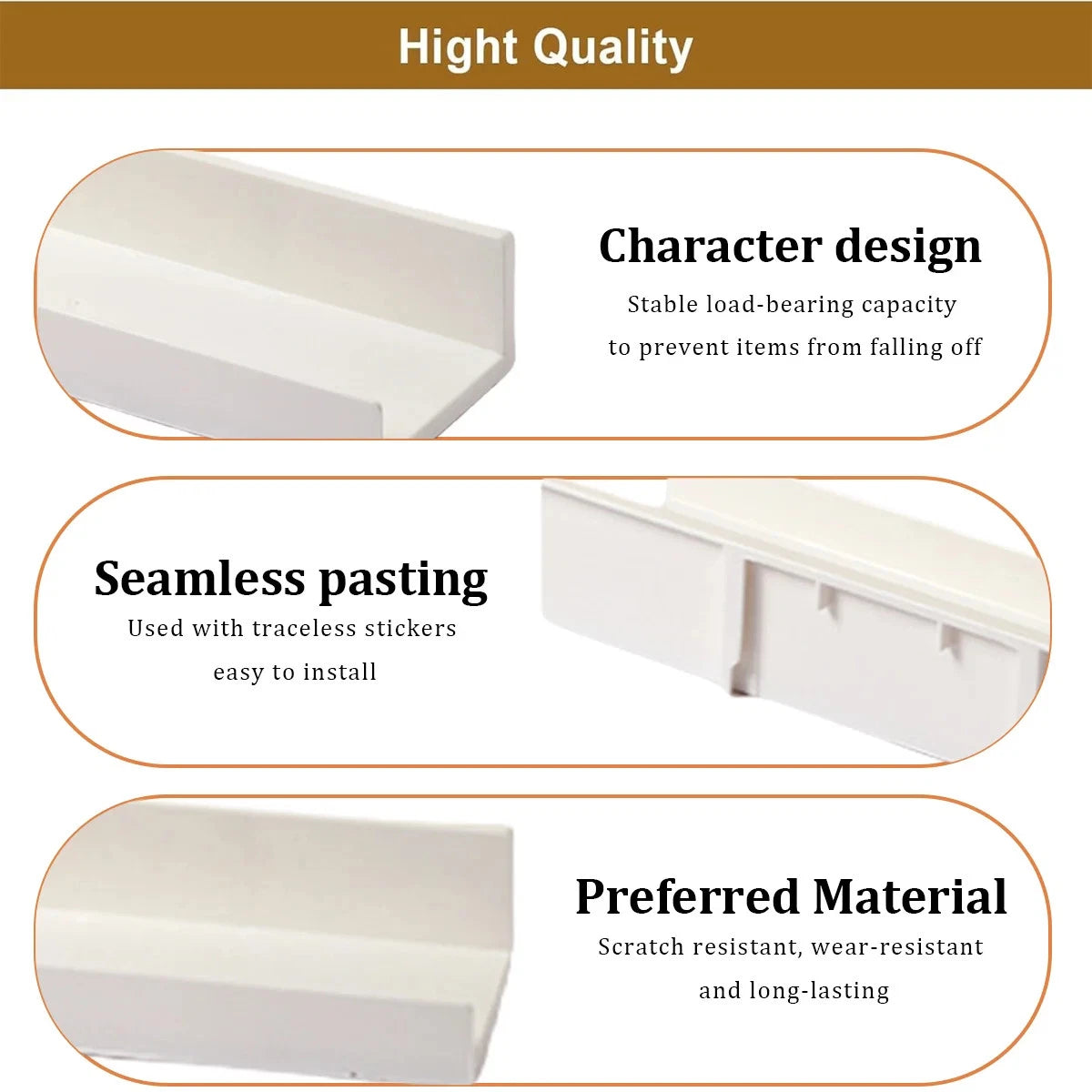 Hight Quality

Character design

Stable load-bearing capacity to prevent items from falling off

Seamless pasting

Used with traceless stickers easy to install

Preferred Material

Scratch resistant, wear-resistant and long-lasting